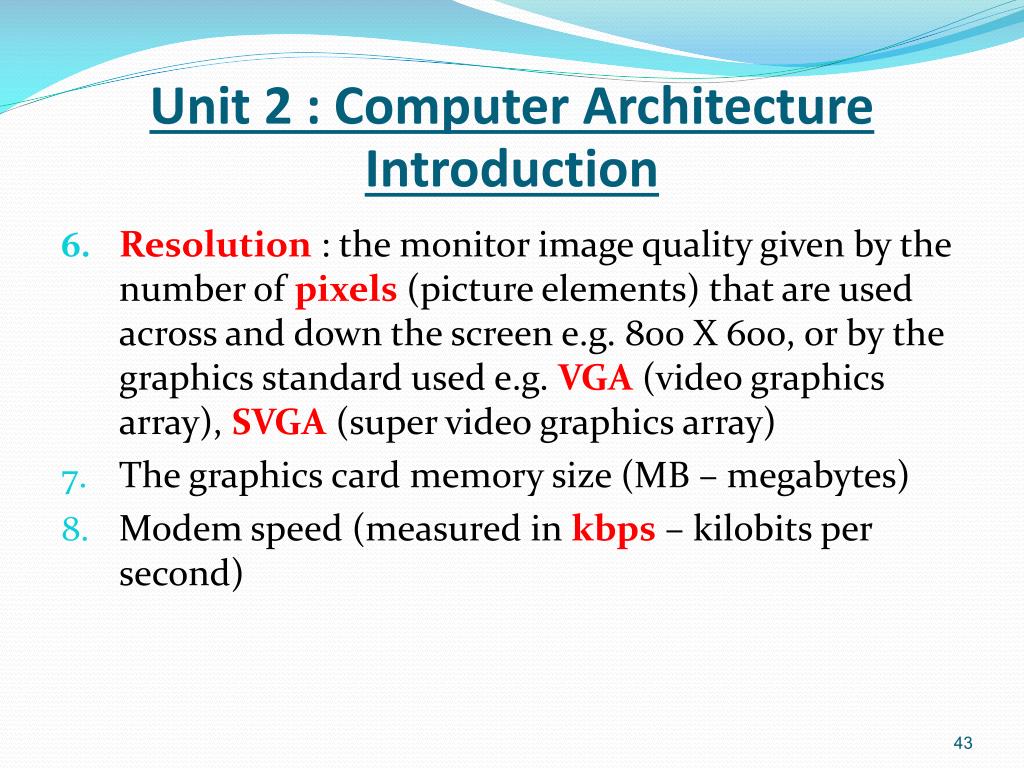 Unit 2 : Computer Architecture Introduction

6. Resolution : the monitor image quality given by the number of pixels (picture elements) that are used across and down the screen e.g. 800 X 600, or by the graphics standard used e.g. VGA (video graphics array), SVGA (super video graphics array)
7. The graphics card memory size (MB – megabytes)
8. Modem speed (measured in kbps – kilobits per second)

43